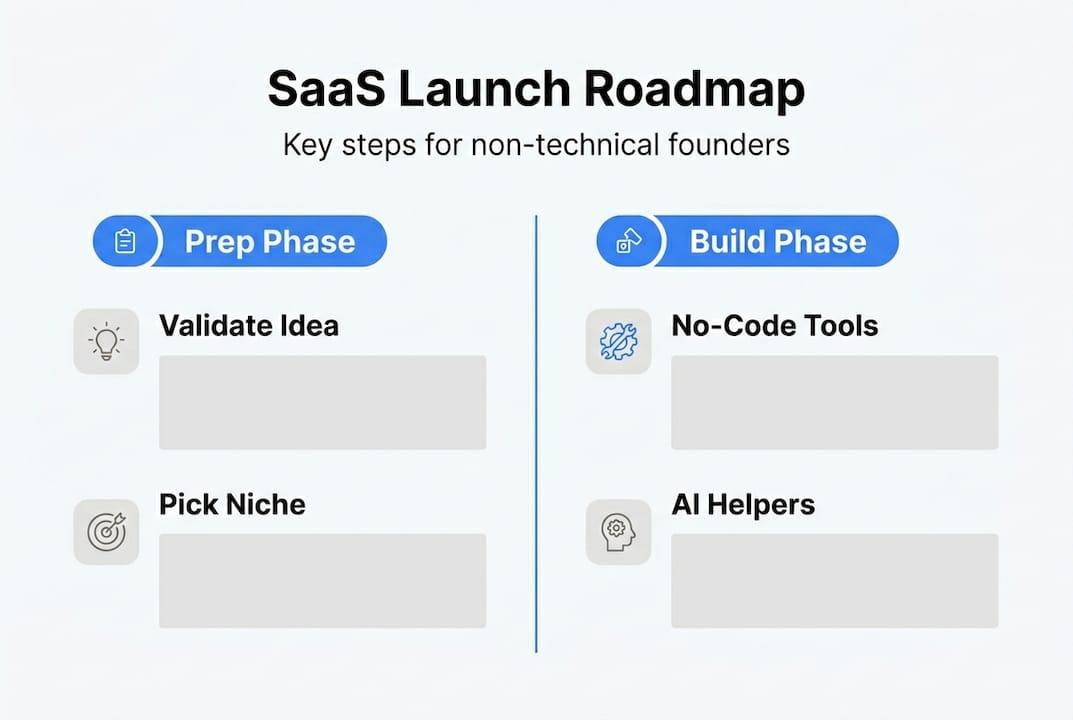 SaaS Launch Roadmap

Key steps for non-technical founders

Prep Phase

Validate Idea

Pick Niche

Build Phase

No-Code Tools

AI Helpers